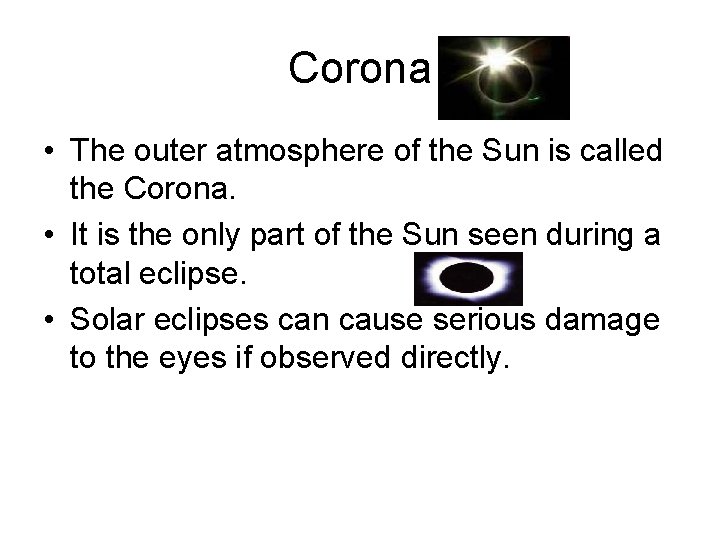 Corona

• The outer atmosphere of the Sun is called the Corona.
• It is the only part of the Sun seen during a total eclipse.
• Solar eclipses can cause serious damage to the eyes if observed directly.